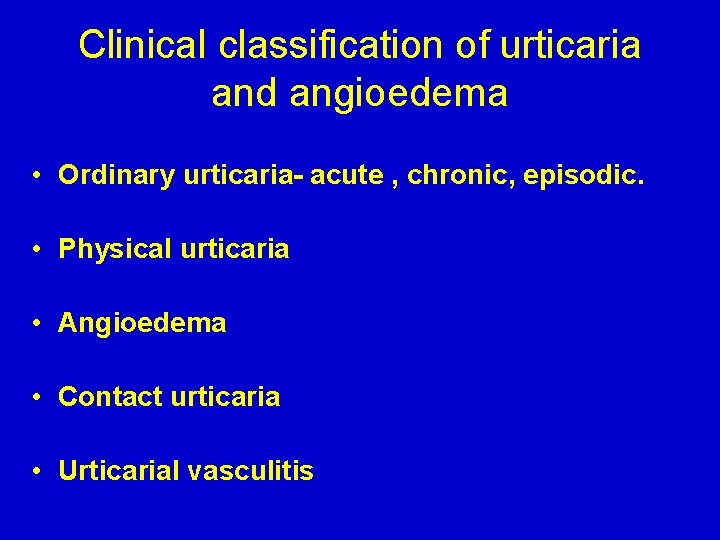 Clinical classification of urticaria and angioedema

• Ordinary urticaria- acute , chronic, episodic.

• Physical urticaria

• Angioedema

• Contact urticaria

• Urticarial vasculitis